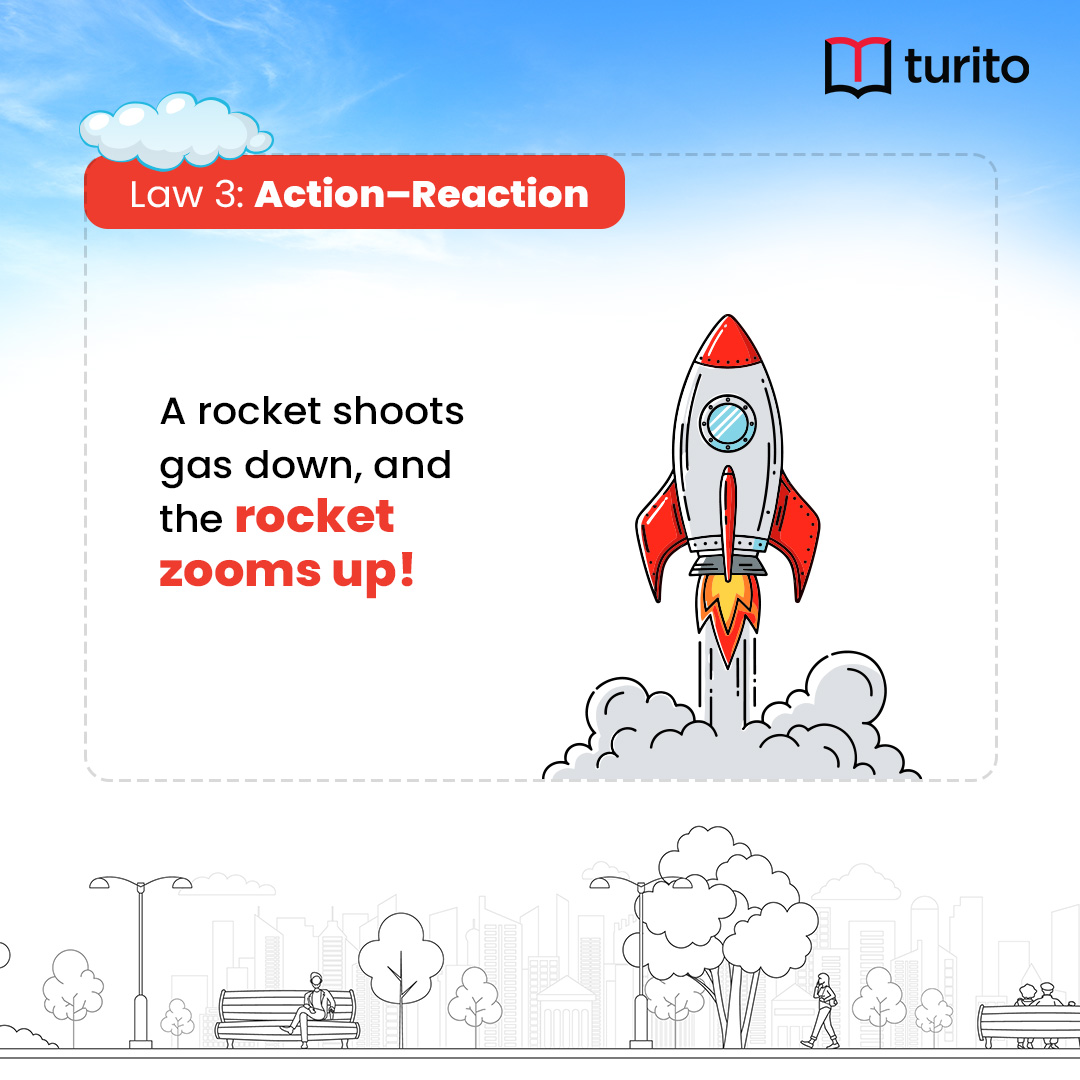 turito

Law 3: Action–Reaction

A rocket shoots gas down, and the rocket zooms up!